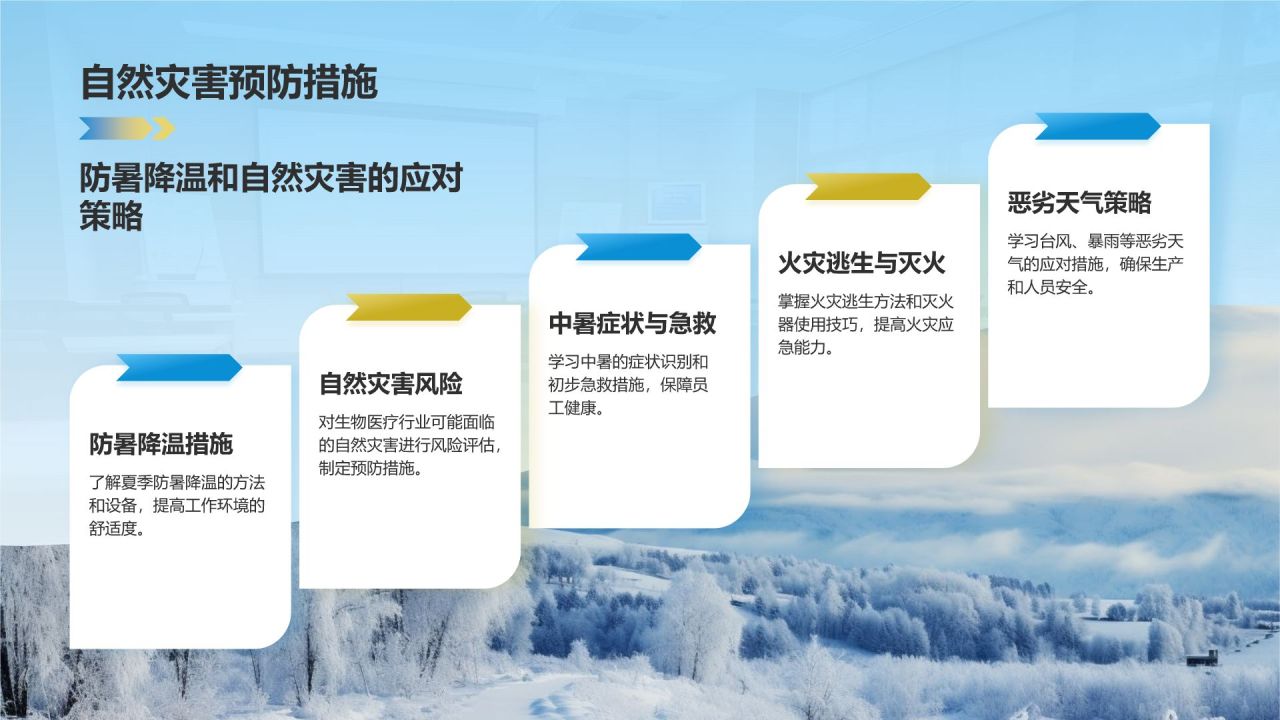 自然灾害预防措施

防暑降温和自然灾害的应对策略

防暑降温措施

了解夏季防暑降温的方法和设备，提高工作环境的舒适度。

自然灾害风险

对生物医疗行业可能面临的自然灾害进行风险评估，制定预防措施。

中暑症状与急救

学习中暑的症状识别和初步急救措施，保障员工健康。

火灾逃生与灭火

掌握火灾逃生方法和灭火器使用技巧，提高火灾应急能力。

恶劣天气策略

学习台风、暴雨等恶劣天气的应对措施，确保生产和人员安全。